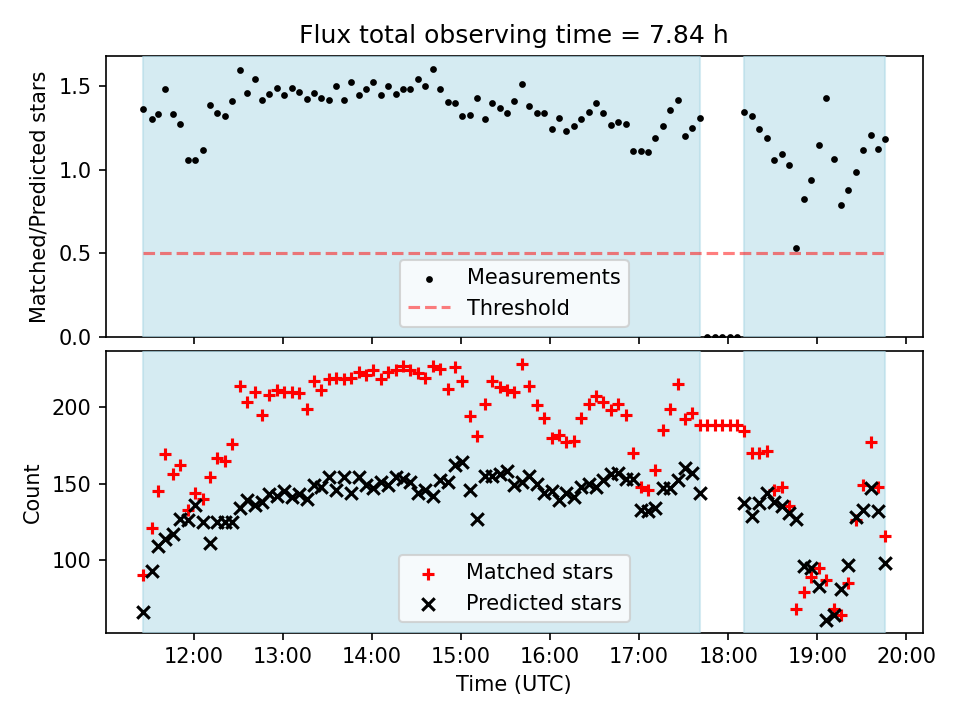 Flux total observing time = 7.84 h

Matched/Predicted stars

1.5
1.0
0.5
0.0

Measurements
Threshold

Count

200
150
100

Matched stars
Predicted stars

12:00 13:00 14:00 15:00 16:00 17:00 18:00 19:00 20:00

Time (UTC)